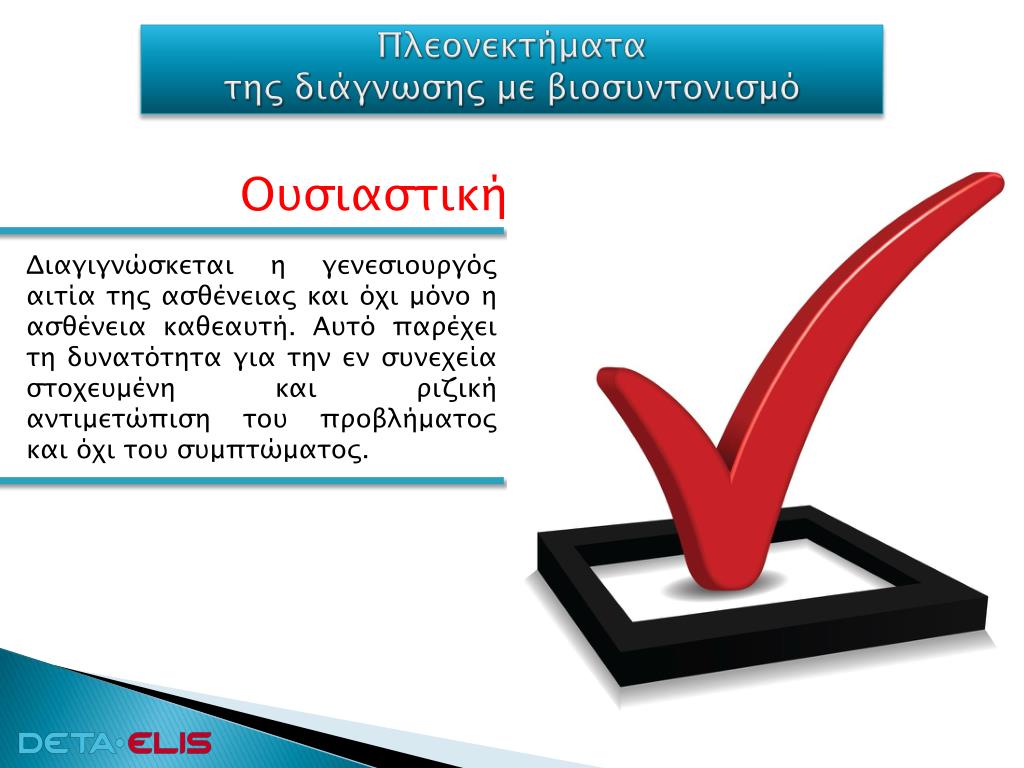 Πλεονεκτήματα
της διάγνωσης με βιοσυντονισμό

Ουσιαστική

Διαγιγνώσκεται η γενεσιουργός αιτία της ασθένειας και όχι μόνο η ασθένεια καθεαυτή. Αυτό παρέχει τη δυνατότητα για την εν συνεχεία στοχευμένη και ριζική αντιμετώπιση του προβλήματος και όχι του συμπτώματος.

DETA·ELIS